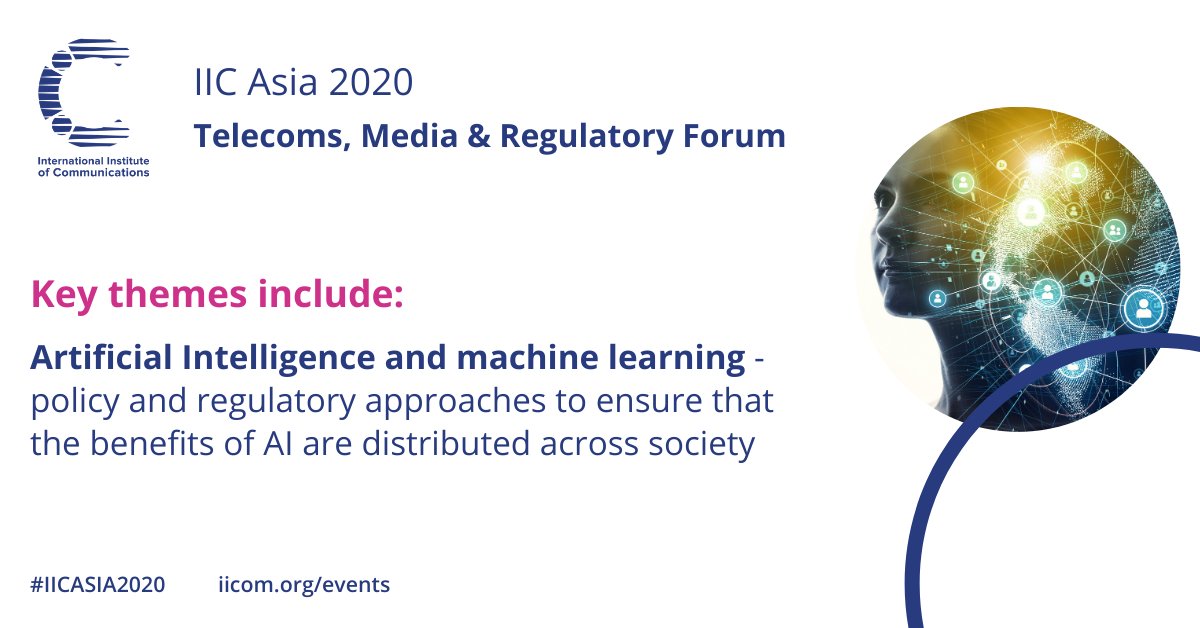 International Institute of Communications

IIC Asia 2020

Telecoms, Media & Regulatory Forum

Key themes include:

Artificial Intelligence and machine learning - policy and regulatory approaches to ensure that the benefits of AI are distributed across society

#IICASIA2020 iicom.org/events